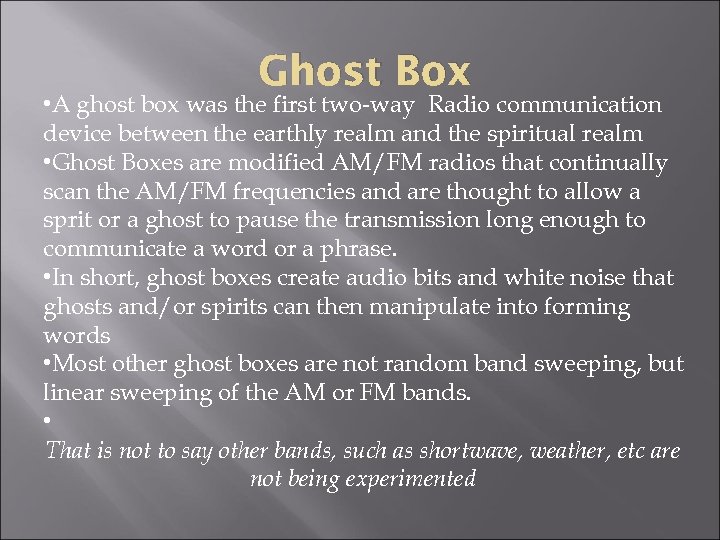 Ghost Box

•A ghost box was the first two-way Radio communication device between the earthly realm and the spiritual realm

•Ghost Boxes are modified AM/FM radios that continually scan the AM/FM frequencies and are thought to allow a sprit or a ghost to pause the transmission long enough to communicate a word or a phrase.

•In short, ghost boxes create audio bits and white noise that ghosts and/or spirits can then manipulate into forming words

•Most other ghost boxes are not random band sweeping, but linear sweeping of the AM or FM bands.

•

That is not to say other bands, such as shortwave, weather, etc are not being experimented